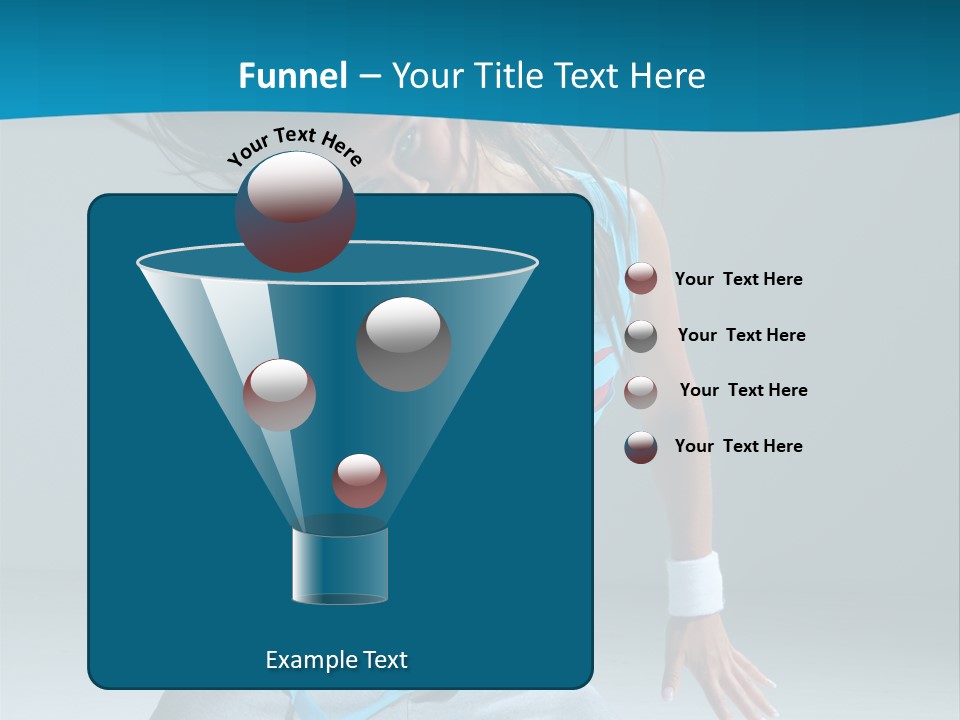 Funnel – Your Title Text Here

Your Text Here

Example Text

Your  Text Here

Your  Text Here

Your  Text Here

Your  Text Here